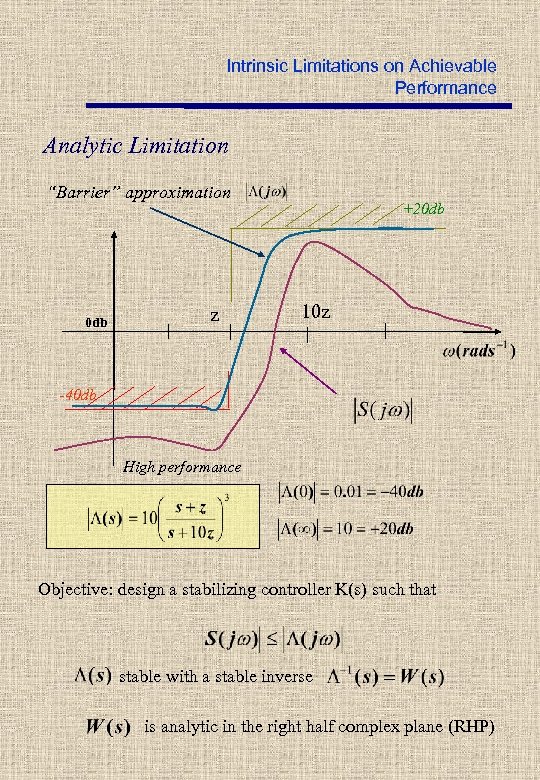 Intrinsic Limitations on Achievable Performance

Analytic Limitation

"Barrier" approximation $|\Lambda(j\omega)|$

+20db

0db

z

10z

$\omega(rads^{-1})$

-40db

$|S(j\omega)|$

High performance

$|\Lambda(s)| = 10\left(\frac{s+z}{s+10z}\right)^3$

$|\Lambda(0)| = 0.01 = -40db$

$|\Lambda(\infty)| = 10 = +20db$

Objective: design a stabilizing controller K(s) such that

$|S(j\omega)| \leq |\Lambda(j\omega)|$

$\Lambda(s)$ stable with a stable inverse $\Lambda^{-1}(s) = W(s)$

$W(s)$ is analytic in the right half complex plane (RHP)